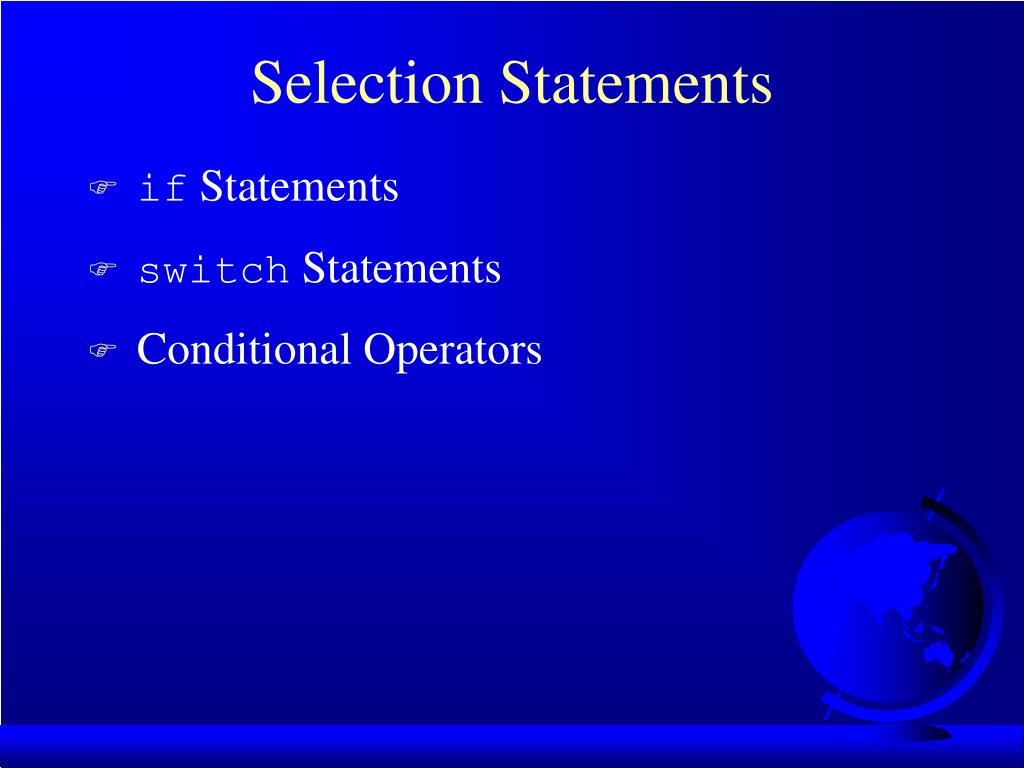 Selection Statements

if Statements

switch Statements

Conditional Operators